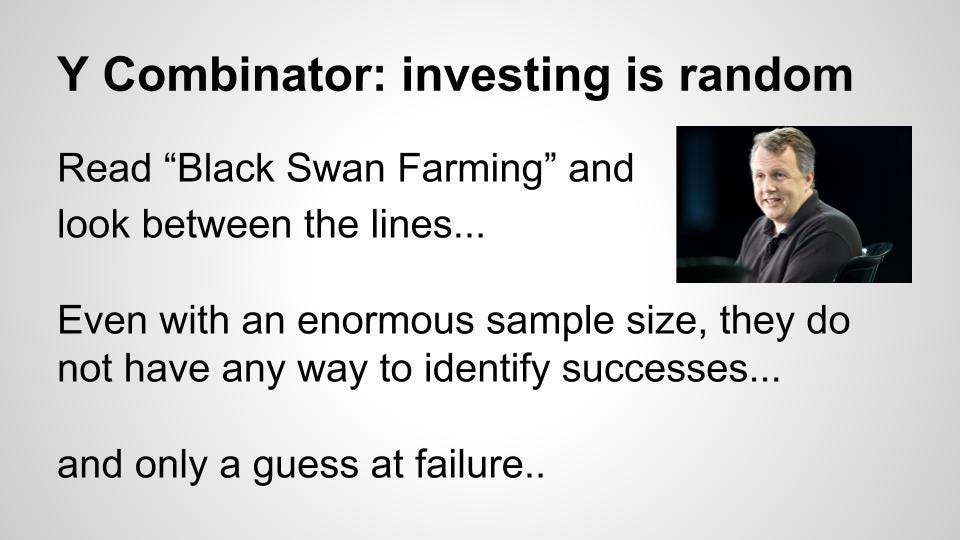 Y Combinator: investing is random

Read “Black Swan Farming” and look between the lines...

Even with an enormous sample size, they do not have any way to identify successes...

and only a guess at failure..